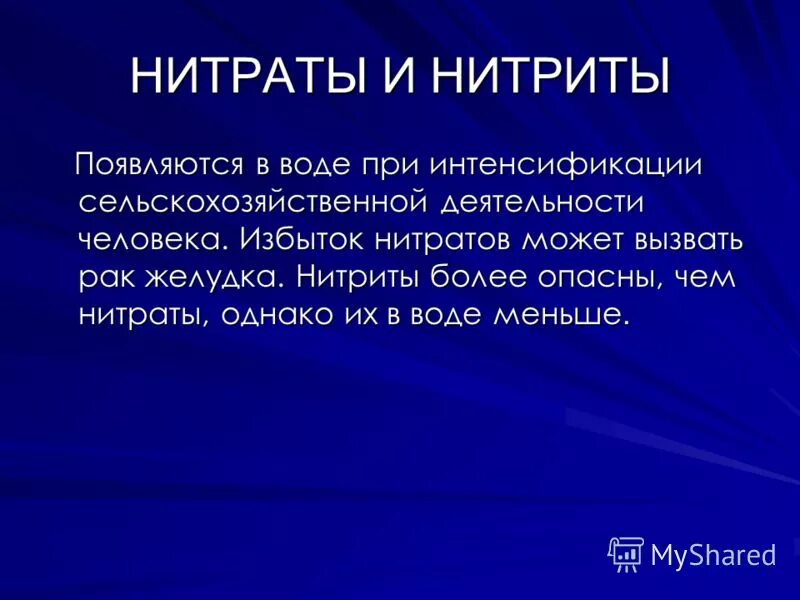 НИТРАТЫ И НИТРИТЫ

Появляются в воде при интенсификации сельскохозяйственной деятельности человека. Избыток нитратов может вызвать рак желудка. Нитриты более опасны, чем нитраты, однако их в воде меньше.

MyShared